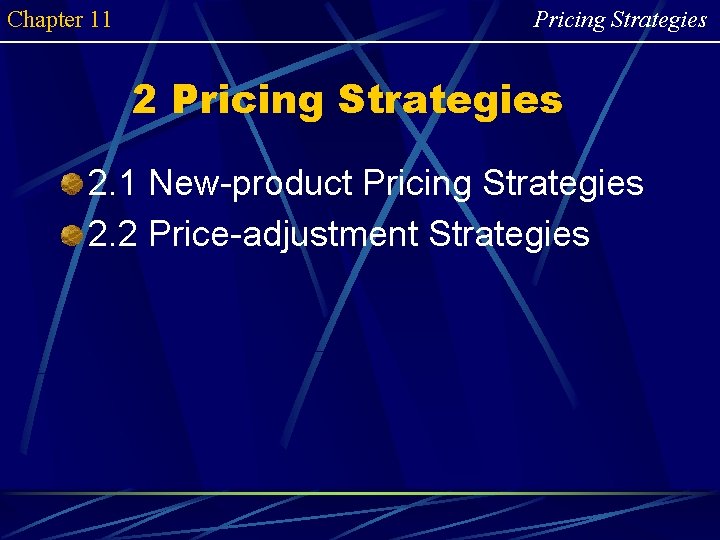 Chapter 11

Pricing Strategies

2 Pricing Strategies

2.1 New-product Pricing Strategies

2.2 Price-adjustment Strategies